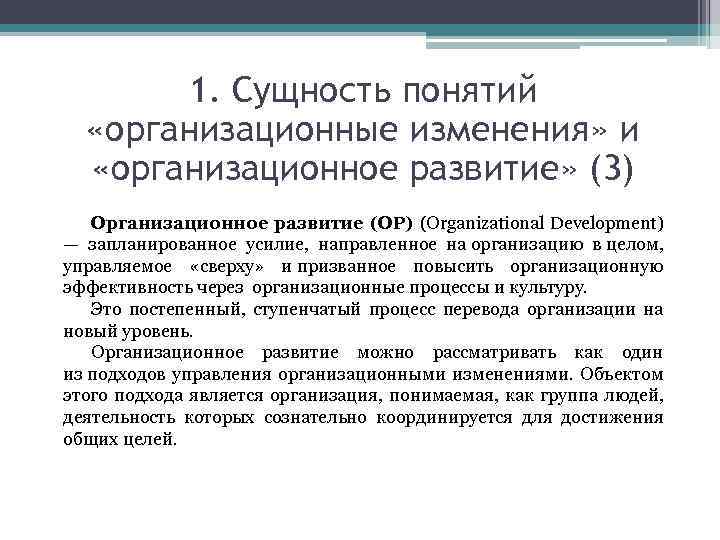 1. Сущность понятий «организационные изменения» и «организационное развитие» (3)

Организационное развитие (ОР) (Organizational Development) — запланированное усилие, направленное на организацию в целом, управляемое «сверху» и призванное повысить организационную эффективность через организационные процессы и культуру.

Это постепенный, ступенчатый процесс перевода организации на новый уровень.

Организационное развитие можно рассматривать как один из подходов управления организационными изменениями. Объектом этого подхода является организация, понимаемая, как группа людей, деятельность которых сознательно координируется для достижения общих целей.